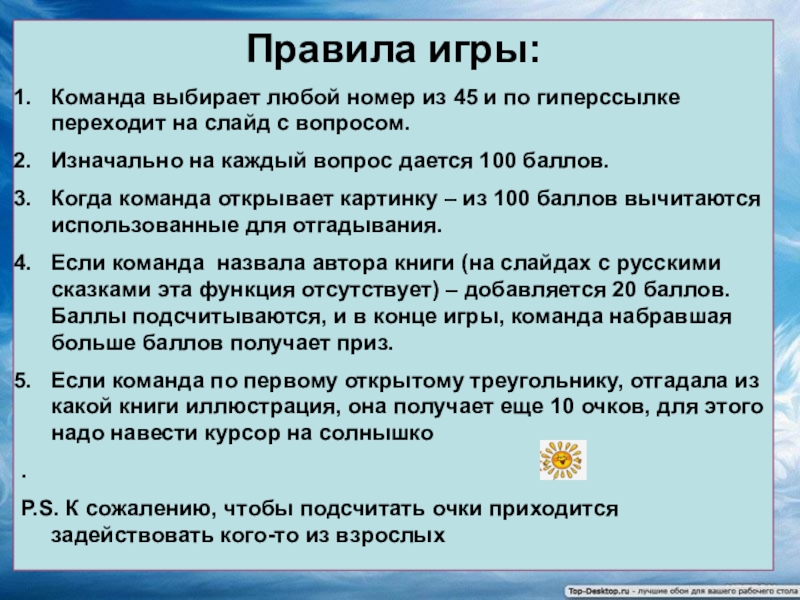 Правила игры:

1. Команда выбирает любой номер из 45 и по гиперссылке переходит на слайд с вопросом.

2. Изначально на каждый вопрос дается 100 баллов.

3. Когда команда открывает картинку – из 100 баллов вычитаются использованные для отгадывания.

4. Если команда  назвала автора книги (на слайдах с русскими сказками эта функция отсутствует) – добавляется 20 баллов. Баллы подсчитываются, и в конце игры, команда набравшая больше баллов получает приз.

5. Если команда по первому открытому треугольнику, отгадала из какой книги иллюстрация, она получает еще 10 очков, для этого надо навести курсор на солнышко

.

P.S. К сожалению, чтобы подсчитать очки приходится задействовать кого-то из взрослых

Top-Desktop.ru - лучшие обои для вашего рабочего стола